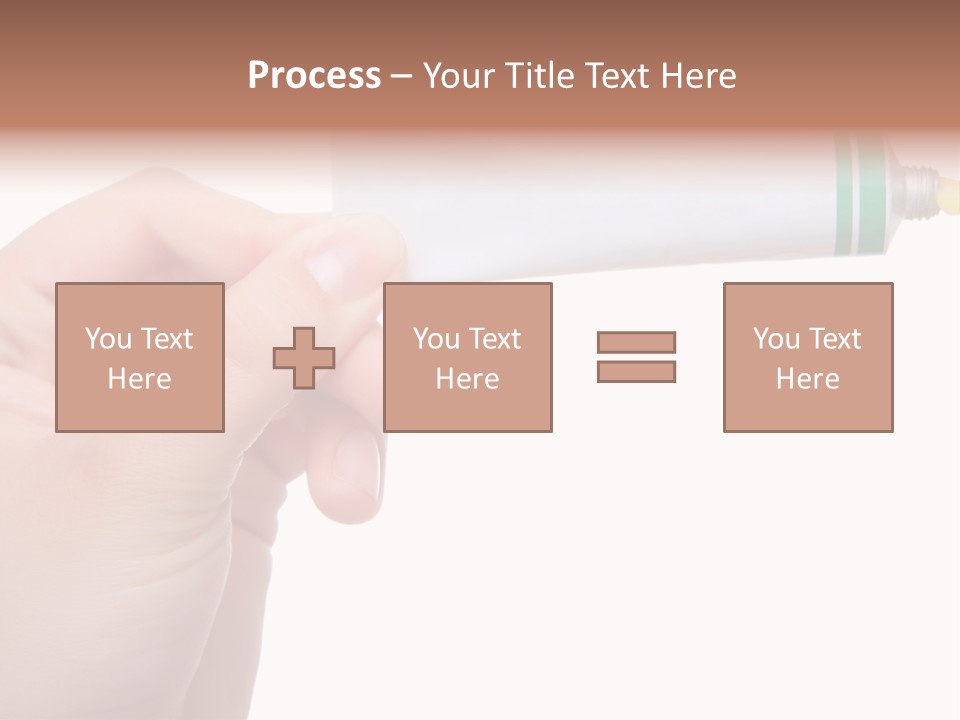 Process – Your Title Text Here

You Text Here

You Text Here

You Text Here